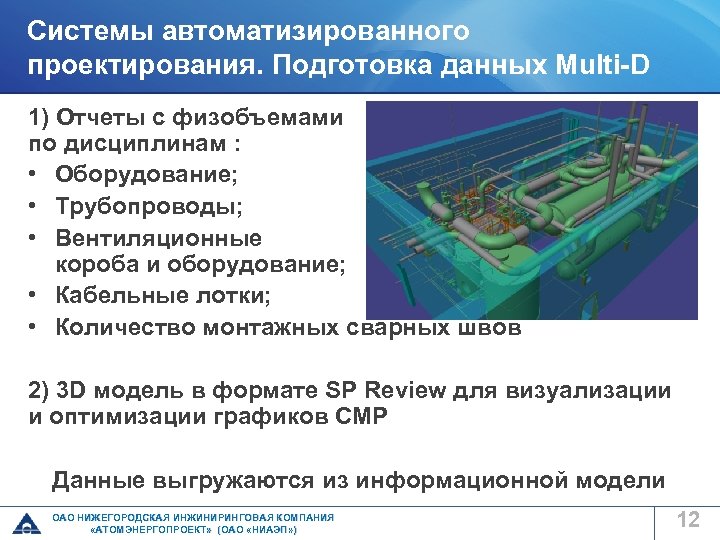 Системы автоматизированного проектирования. Подготовка данных Multi-D

1) Отчеты с физобъемами по дисциплинам :
• Оборудование;
• Трубопроводы;
• Вентиляционные короба и оборудование;
• Кабельные лотки;
• Количество монтажных сварных швов

2) 3D модель в формате SP Review для визуализации и оптимизации графиков СМР

Данные выгружаются из информационной модели

ОАО НИЖЕГОРОДСКАЯ ИНЖИНИРИНГОВАЯ КОМПАНИЯ «АТОМЭНЕРГОПРОЕКТ» (ОАО «НИАЭП»)

12